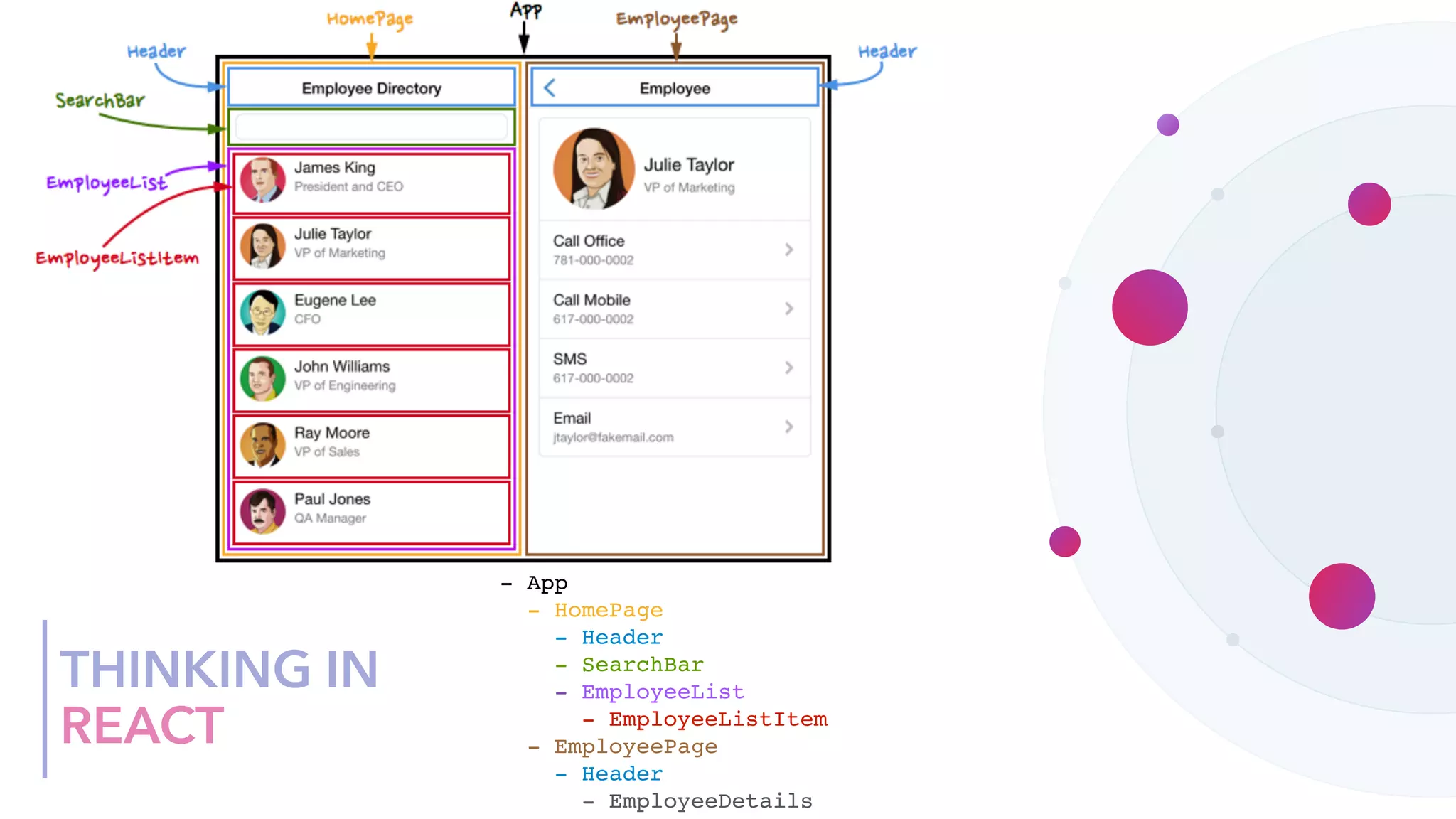 HomePage
App
EmployeePage
Header
Header
SearchBar
EmployeeList
EmployeeListItem

Employee Directory

James King
President and CEO

Julie Taylor
VP of Marketing

Eugene Lee
CFO

John Williams
VP of Engineering

Ray Moore
VP of Sales

Paul Jones
QA Manager

Employee

Julie Taylor
VP of Marketing

Call Office
781-000-0002

Call Mobile
617-000-0002

SMS
617-000-0002

Email
jtaylor@fakemail.com

- App
- HomePage
- Header
- SearchBar
- EmployeeList
- EmployeeListItem
- EmployeePage
- Header
- EmployeeDetails

THINKING IN
REACT